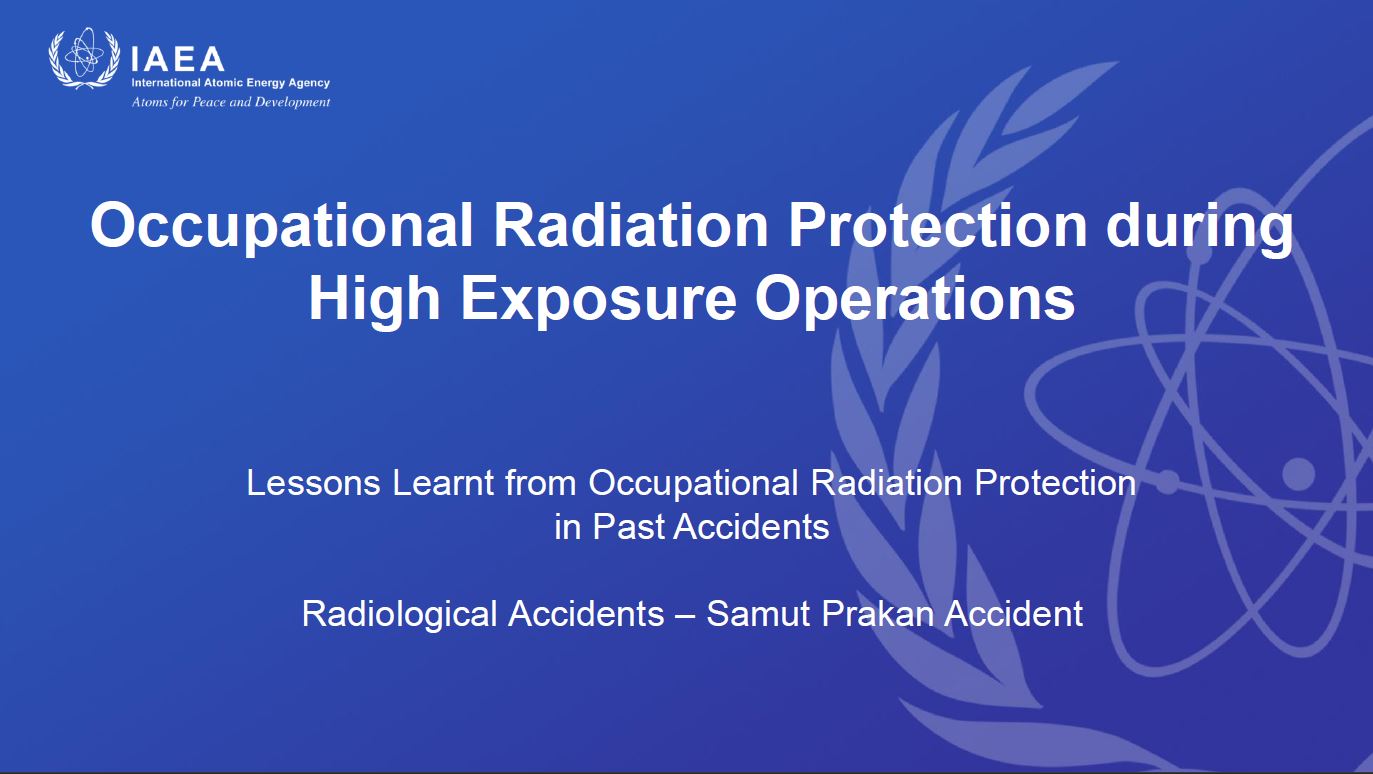 IAEA
International Atomic Energy Agency
Atoms for Peace and Development

Occupational Radiation Protection during High Exposure Operations

Lessons Learnt from Occupational Radiation Protection in Past Accidents

Radiological Accidents – Samut Prakan Accident